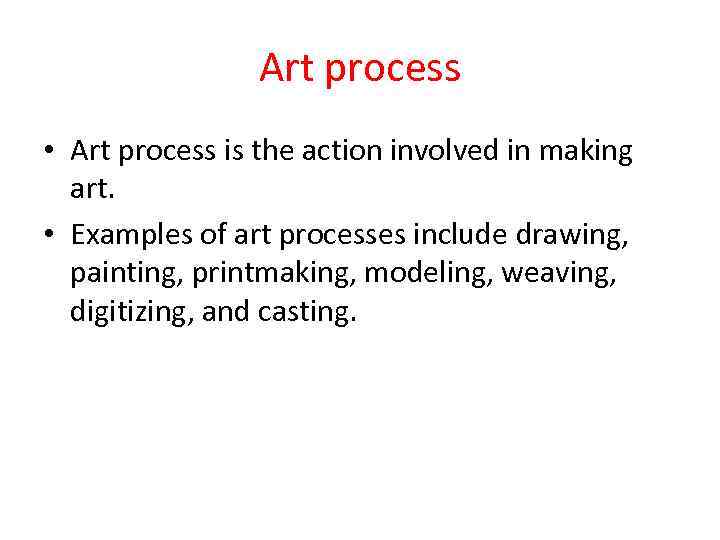 Art process

• Art process is the action involved in making art.
• Examples of art processes include drawing, painting, printmaking, modeling, weaving, digitizing, and casting.